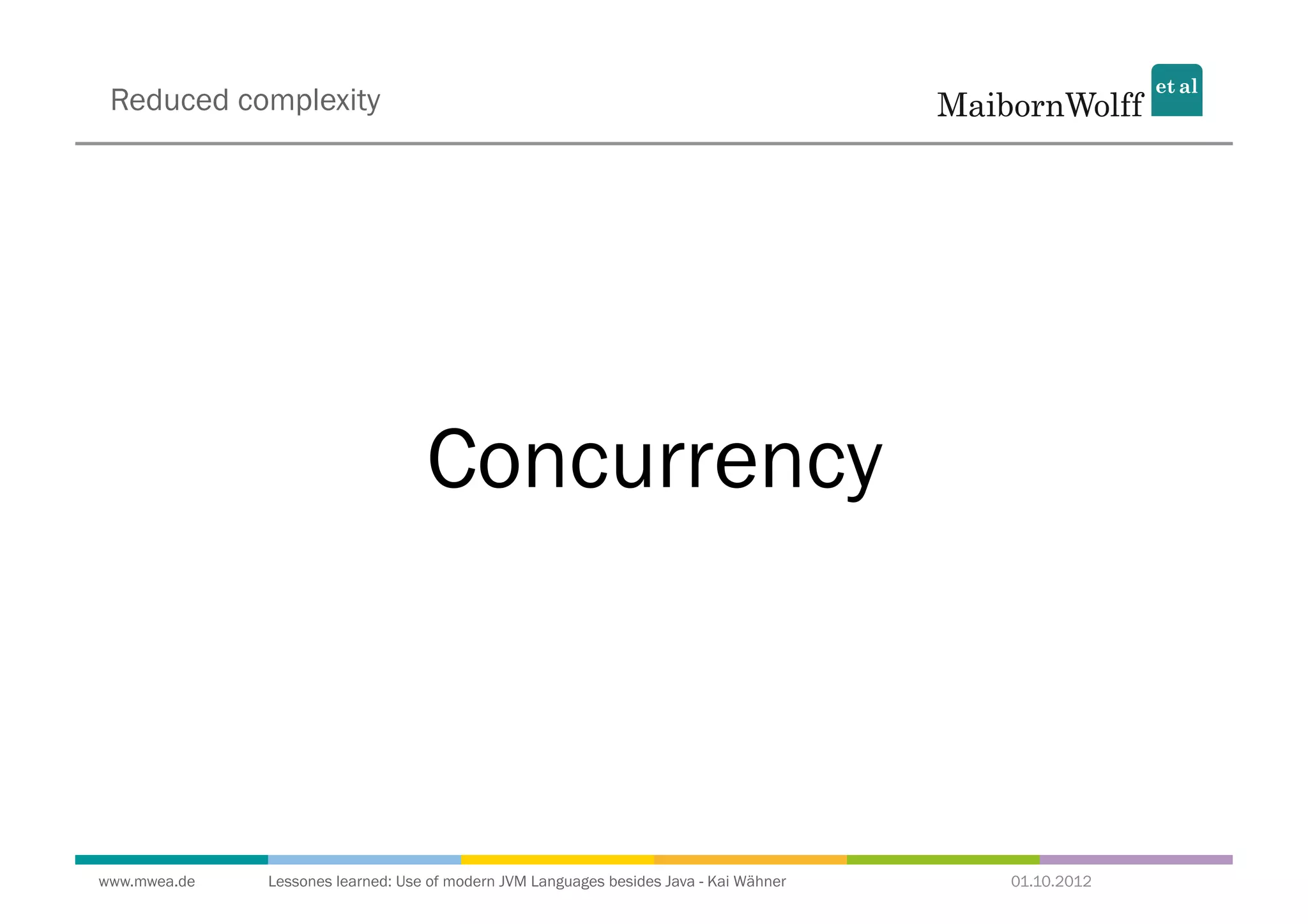 Reduced complexity

MaibornWolff et al

Concurrency

www.mwea.de

Lessones learned: Use of modern JVM Languages besides Java - Kai Wähner

01.10.2012